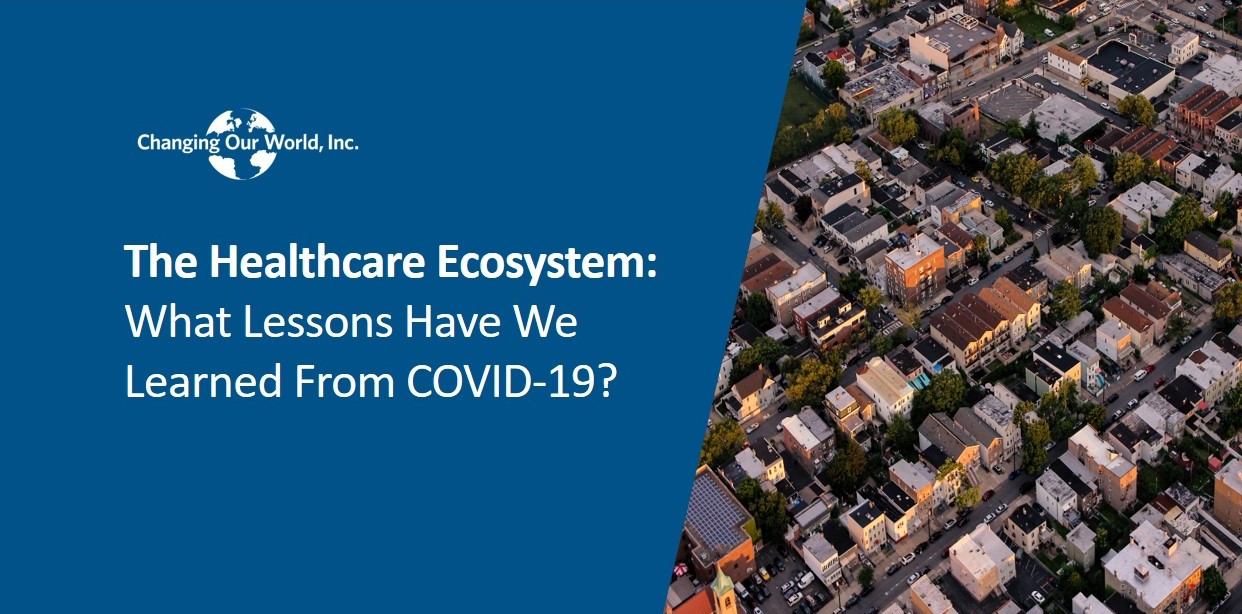 Changing Our World, Inc.

The Healthcare Ecosystem:
What Lessons Have We Learned From COVID-19?